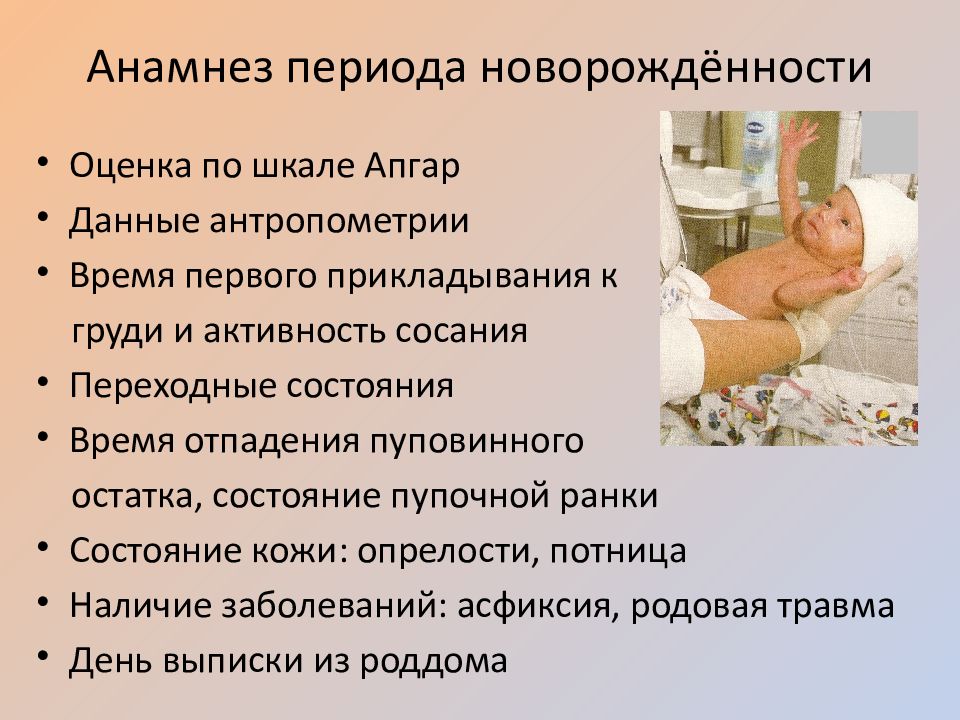 Анамнез периода новорождённости

• Оценка по шкале Апгар
• Данные антропометрии
• Время первого прикладывания к груди и активность сосания
• Переходные состояния
• Время отпадения пуповинного остатка, состояние пупочной ранки
• Состояние кожи: опрелости, потница
• Наличие заболеваний: асфиксия, родовая травма
• День выписки из роддома